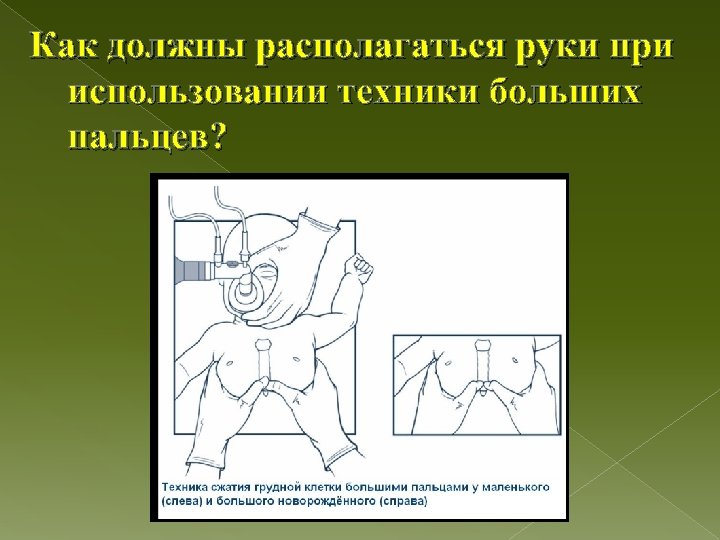 Как должны располагаться руки при использовании техники больших пальцев?

Техника сжатия грудной клетки большими пальцами у маленького (слева) и большого новорождённого (справа)